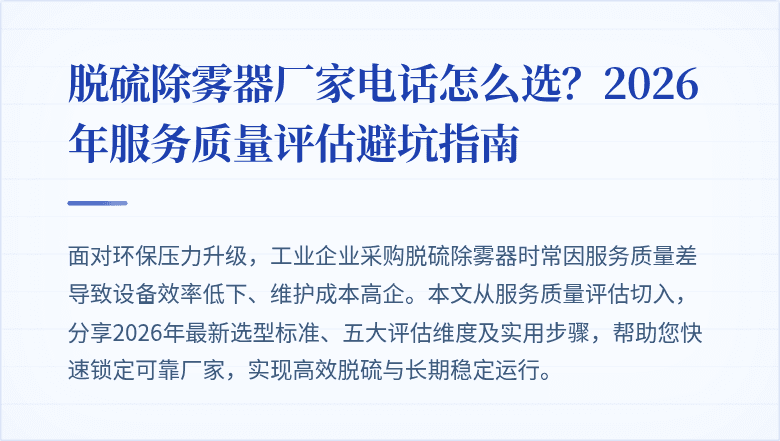 脱硫除雾器厂家电话怎么选？2026年服务质量评估避坑指南

面对环保压力升级，工业企业采购脱硫除雾器时常因服务质量差导致设备效率低下、维护成本高企。本文从服务质量评估切入，分享2026年最新选型标准、五大评估维度及实用步骤，帮助您快速锁定可靠厂家，实现高效脱硫与长期稳定运行。